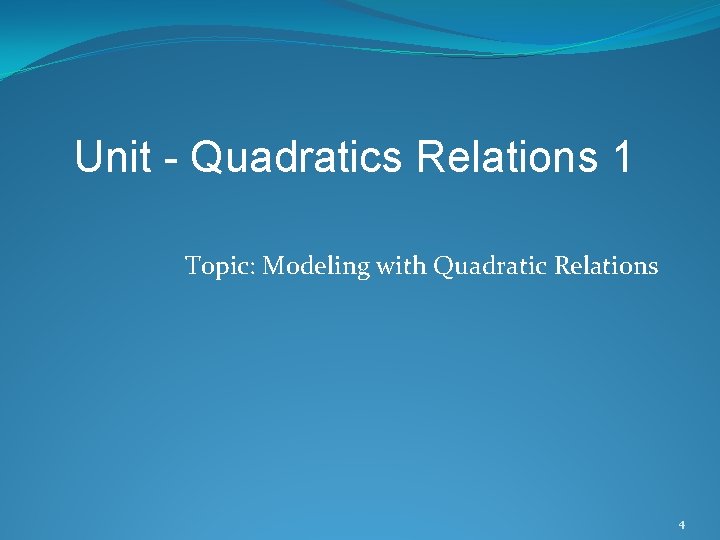 Unit - Quadratics Relations 1

Topic: Modeling with Quadratic Relations

4